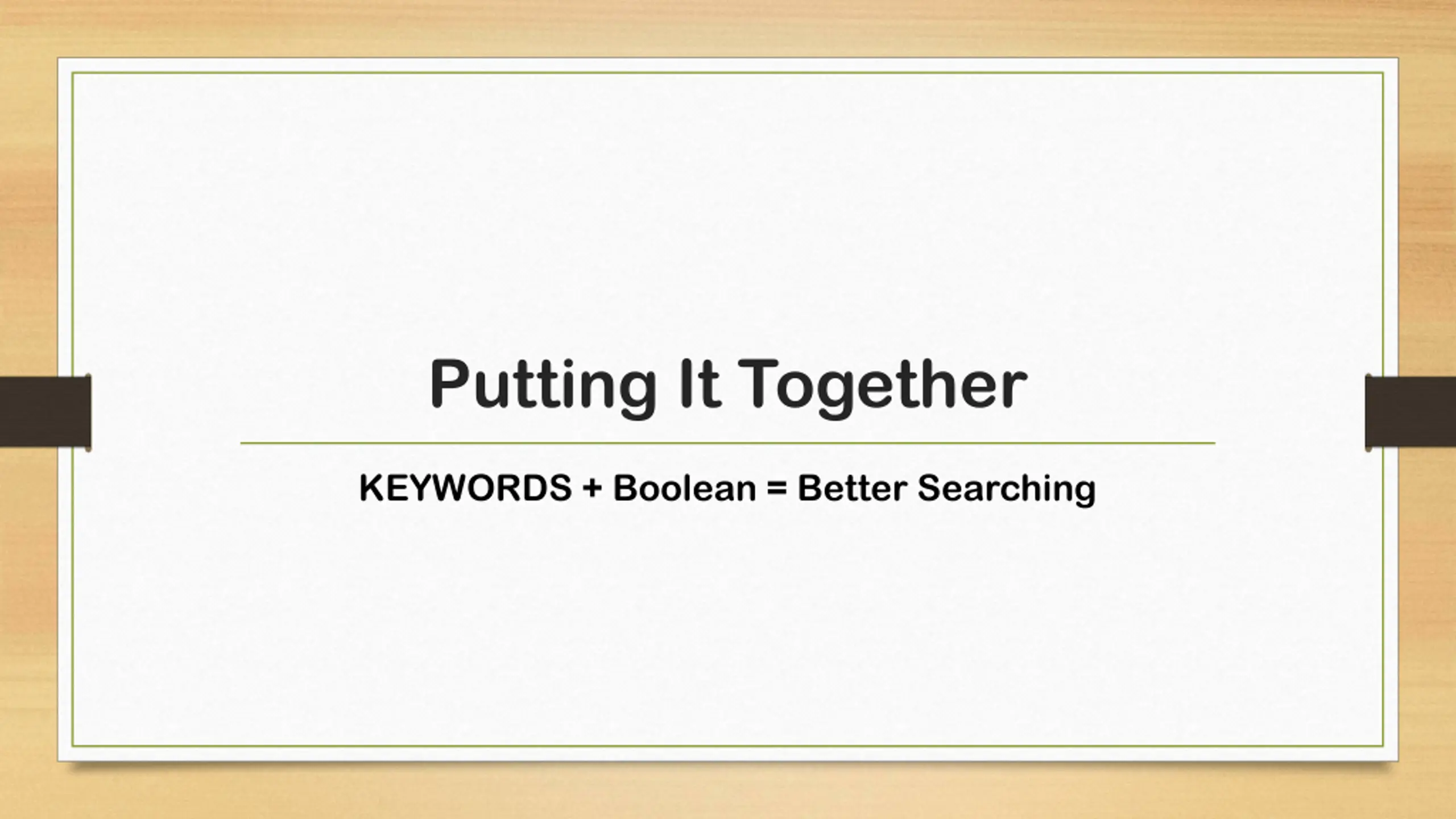 Putting It Together

KEYWORDS + Boolean = Better Searching